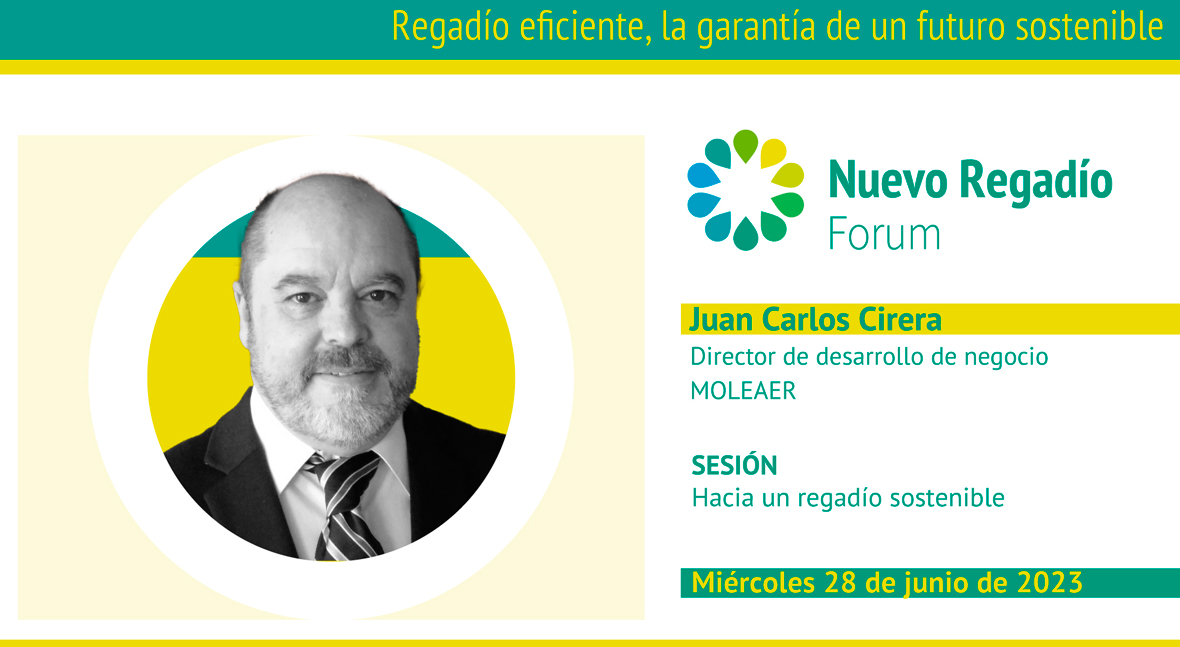 Regadío eficiente, la garantía de un futuro sostenible

Nuevo Regadío
Forum

Juan Carlos Cirera
Director de desarrollo de negocio
MOLEAER

SESIÓN
Hacia un regadío sostenible

Miércoles 28 de junio de 2023